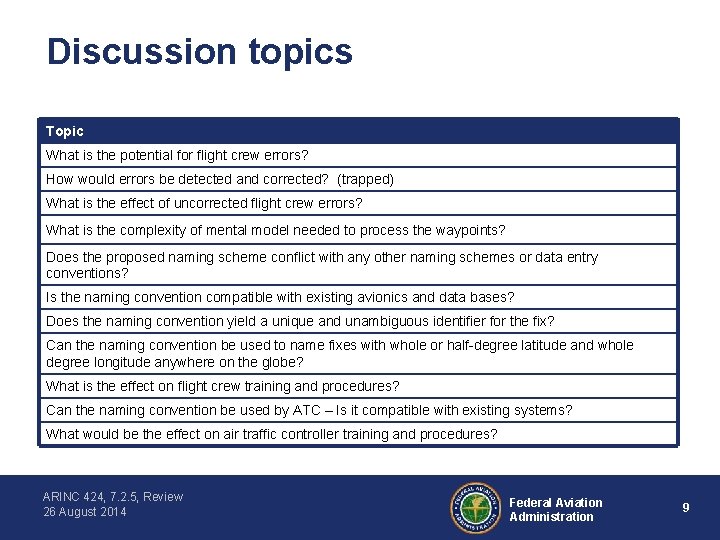 Discussion topics

| Topic |
|---|
| What is the potential for flight crew errors? |
| How would errors be detected and corrected? (trapped) |
| What is the effect of uncorrected flight crew errors? |
| What is the complexity of mental model needed to process the waypoints? |
| Does the proposed naming scheme conflict with any other naming schemes or data entry conventions? |
| Is the naming convention compatible with existing avionics and data bases? |
| Does the naming convention yield a unique and unambiguous identifier for the fix? |
| Can the naming convention be used to name fixes with whole or half-degree latitude and whole degree longitude anywhere on the globe? |
| What is the effect on flight crew training and procedures? |
| Can the naming convention be used by ATC – Is it compatible with existing systems? |
| What would be the effect on air traffic controller training and procedures? |

ARINC 424, 7.2.5, Review
26 August 2014

FEDERAL AVIATION ADMINISTRATION

Federal Aviation Administration

9